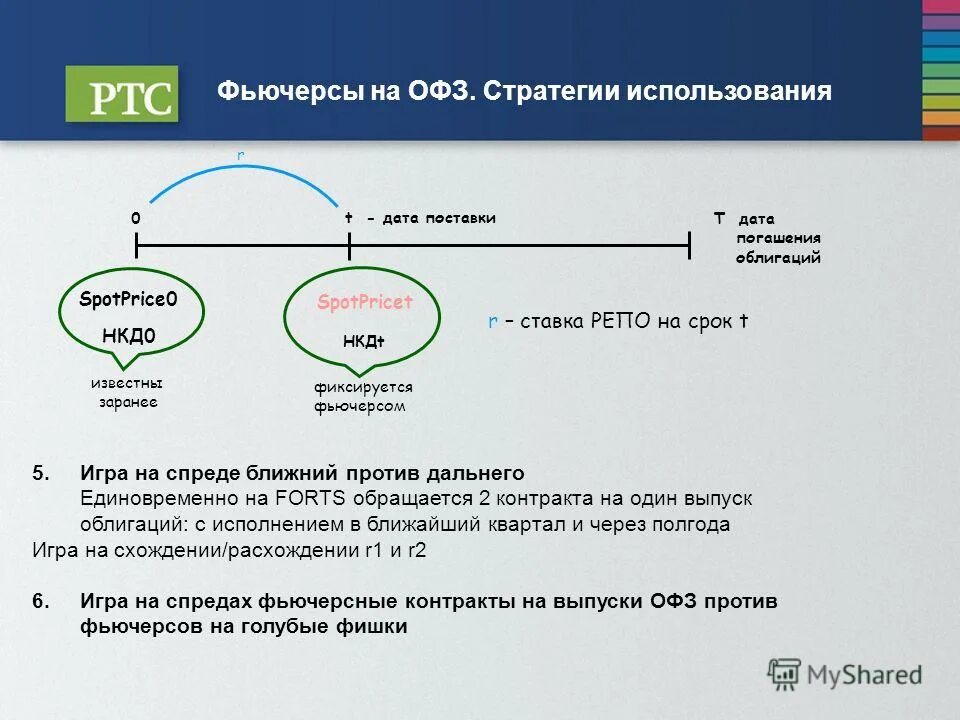 РТС

Фьючерсы на ОФЗ. Стратегии использования

r

0

t - дата поставки

T дата погашения облигаций

SpotPrice0

НКД0

известны заранее

SpotPricet

НКДt

фиксируется фьючерсом

r – ставка РЕПО на срок t

5. Игра на спреде ближний против дальнего
Единовременно на FORTS обращается 2 контракта на один выпуск облигаций: с исполнением в ближайший квартал и через полгода
Игра на схождении/расхождении r1 и r2

6. Игра на спредах фьючерсные контракты на выпуски ОФЗ против фьючерсов на голубые фишки

MyShared